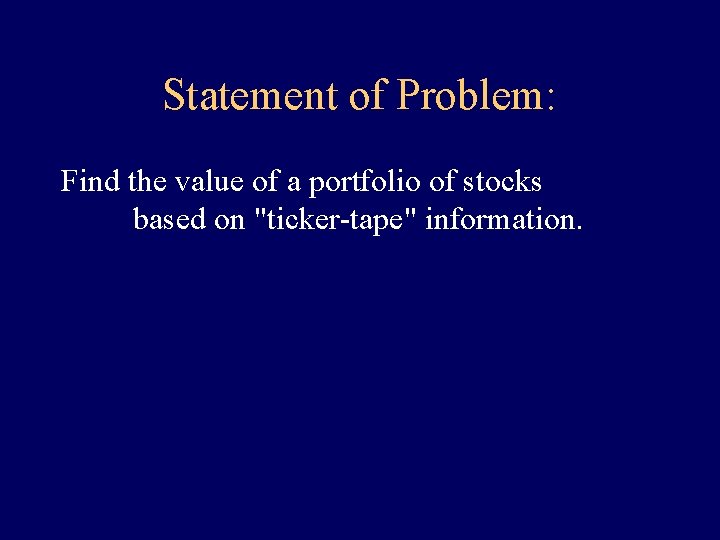 Statement of Problem:

Find the value of a portfolio of stocks based on "ticker-tape" information.